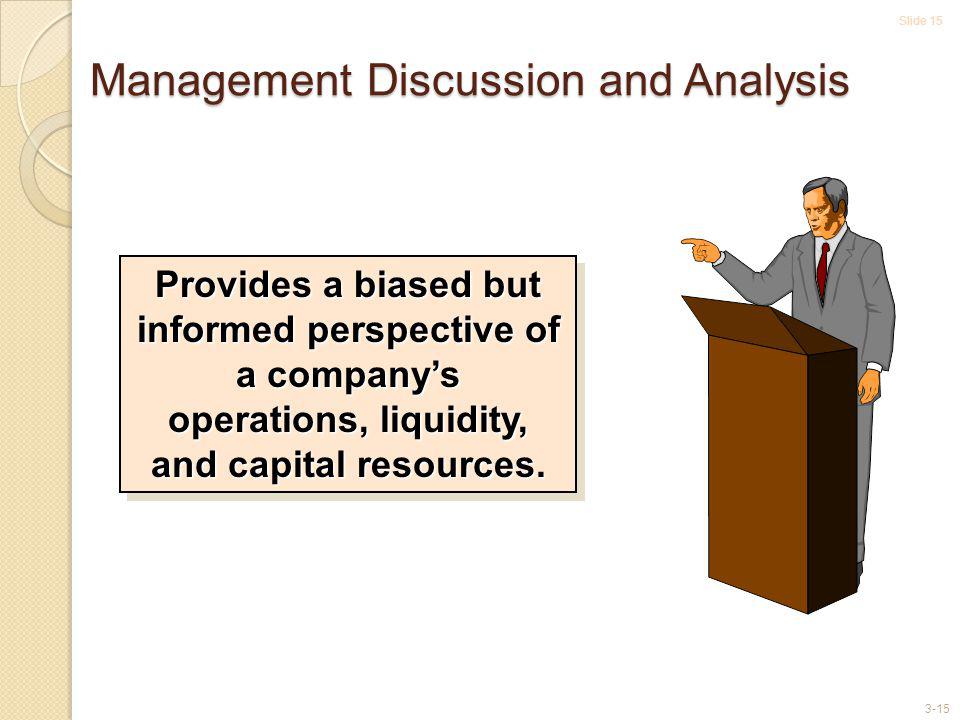 Slide 15

Management Discussion and Analysis

Provides a biased but informed perspective of a company's operations, liquidity, and capital resources.

3-15